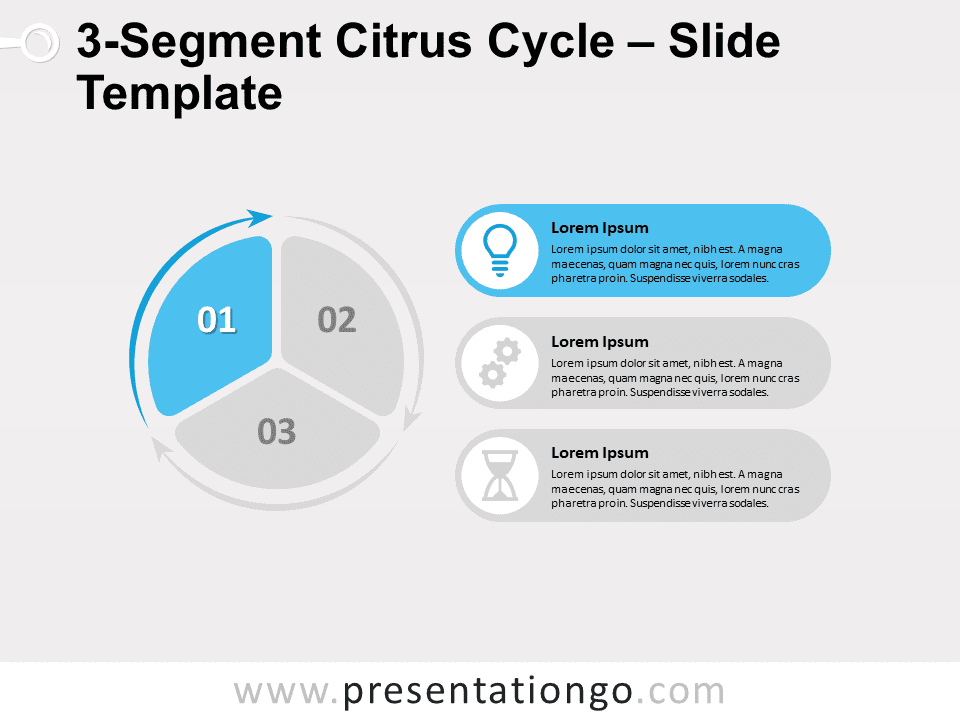 3-Segment Citrus Cycle – Slide Template

01

02

03

Lorem Ipsum

Lorem ipsum dolor sit amet, nibh est. A magna maecenas, quam magna nec quis, lorem nunc cras pharetra proin. Suspendisse viverra sodales.

Lorem Ipsum

Lorem ipsum dolor sit amet, nibh est. A magna maecenas, quam magna nec quis, lorem nunc cras pharetra proin. Suspendisse viverra sodales.

Lorem Ipsum

Lorem ipsum dolor sit amet, nibh est. A magna maecenas, quam magna nec quis, lorem nunc cras pharetra proin. Suspendisse viverra sodales.

www.presentationgo.com